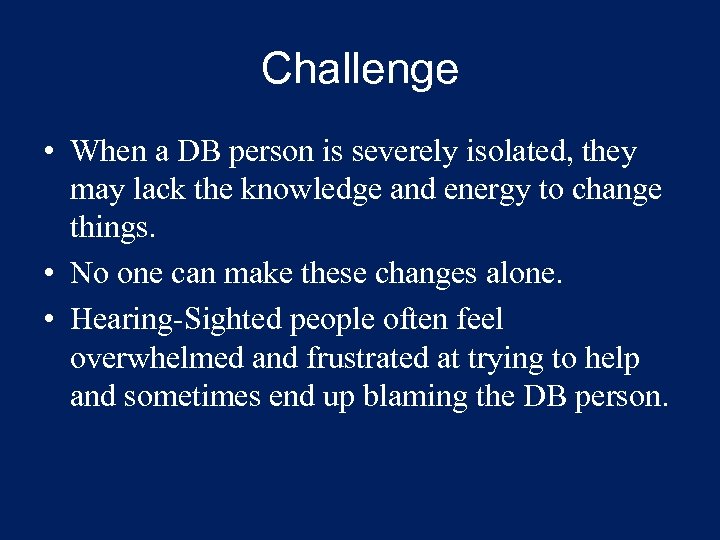 Challenge

• When a DB person is severely isolated, they may lack the knowledge and energy to change things.
• No one can make these changes alone.
• Hearing-Sighted people often feel overwhelmed and frustrated at trying to help and sometimes end up blaming the DB person.